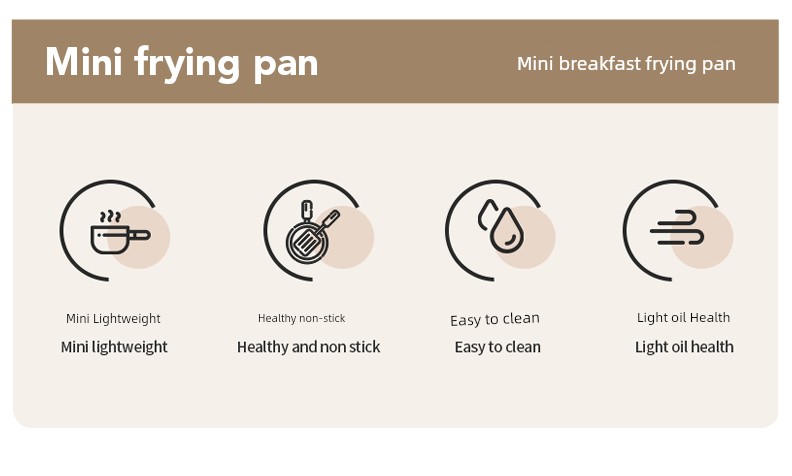 Mini frying pan

Mini breakfast frying pan

Mini Lightweight
Mini lightweight

Healthy non-stick
Healthy and non stick

Easy to clean
Easy to clean

Light oil Health
Light oil health